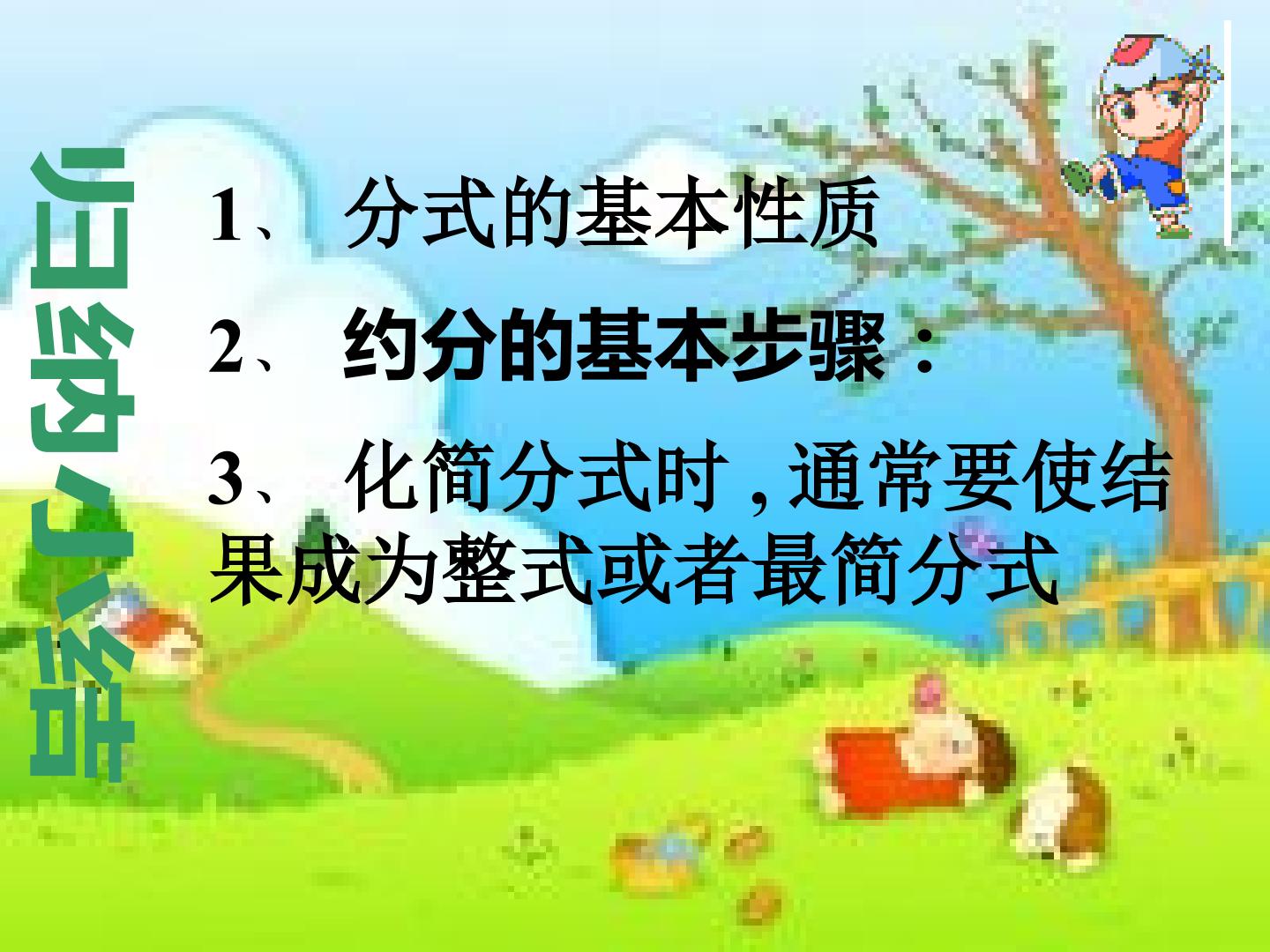 归纳小结

1、分式的基本性质

2、约分的基本步骤：

3、化简分式时,通常要使结果成为整式或者最简分式